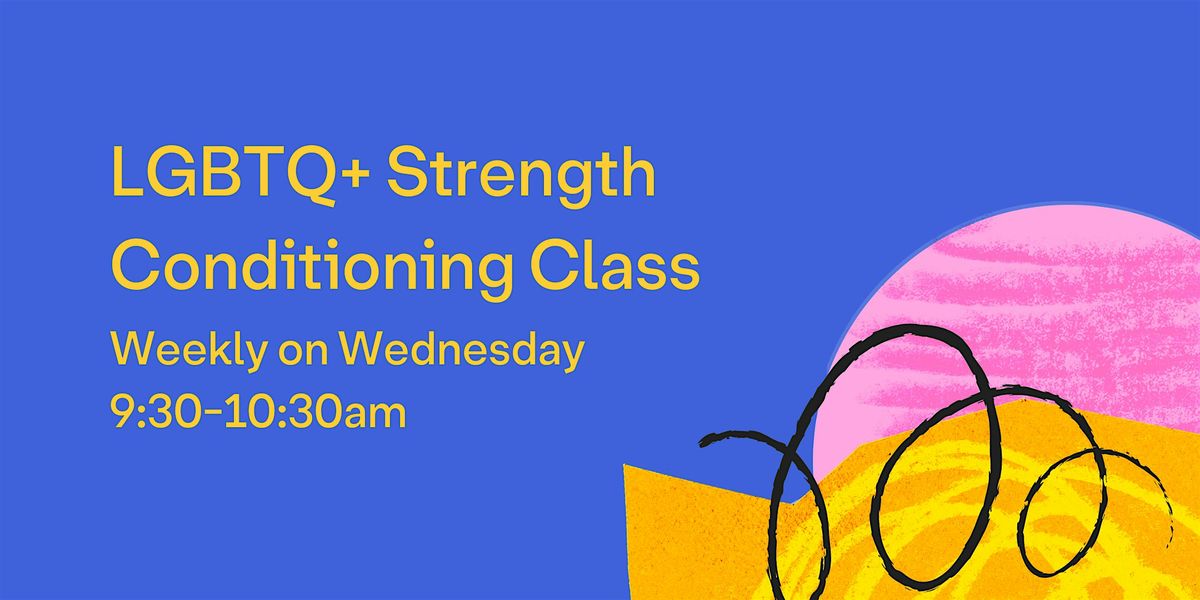 LGBTQ+ Strength Conditioning Class

Weekly on Wednesday
9:30-10:30am